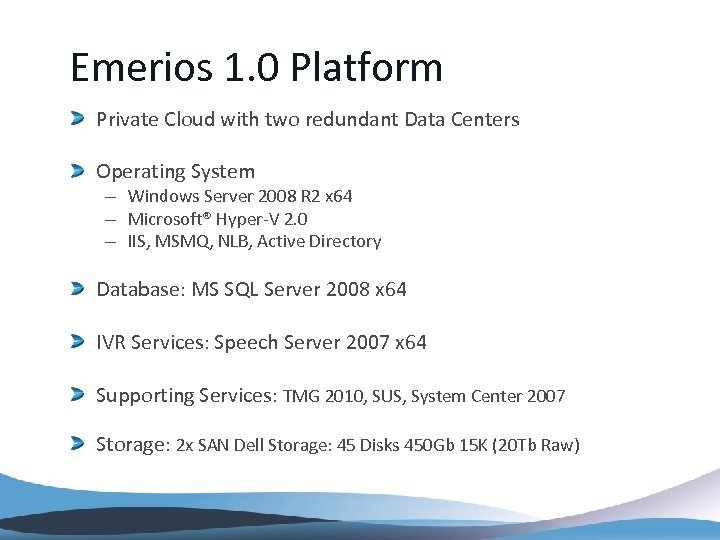 Emerios 1.0 Platform

Private Cloud with two redundant Data Centers

Operating System
– Windows Server 2008 R2 x64
– Microsoft® Hyper-V 2.0
– IIS, MSMQ, NLB, Active Directory

Database: MS SQL Server 2008 x64

IVR Services: Speech Server 2007 x64

Supporting Services: TMG 2010, SUS, System Center 2007

Storage: 2x SAN Dell Storage: 45 Disks 450Gb 15K (20Tb Raw)